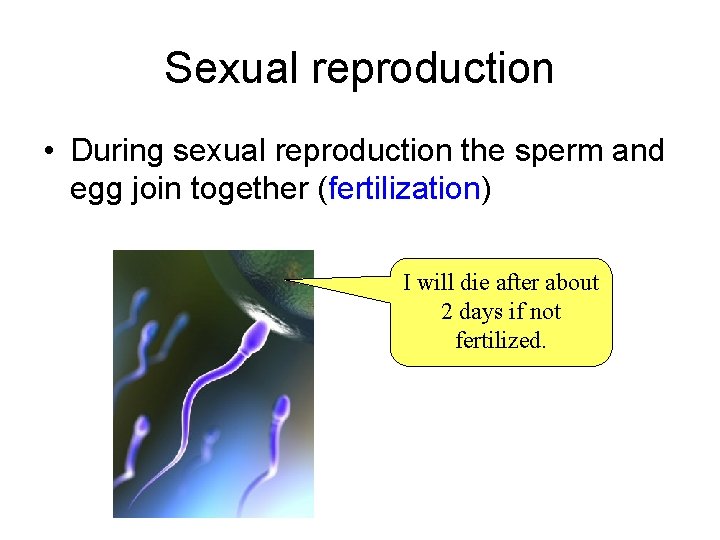 Sexual reproduction

• During sexual reproduction the sperm and egg join together (fertilization)

I will die after about 2 days if not fertilized.